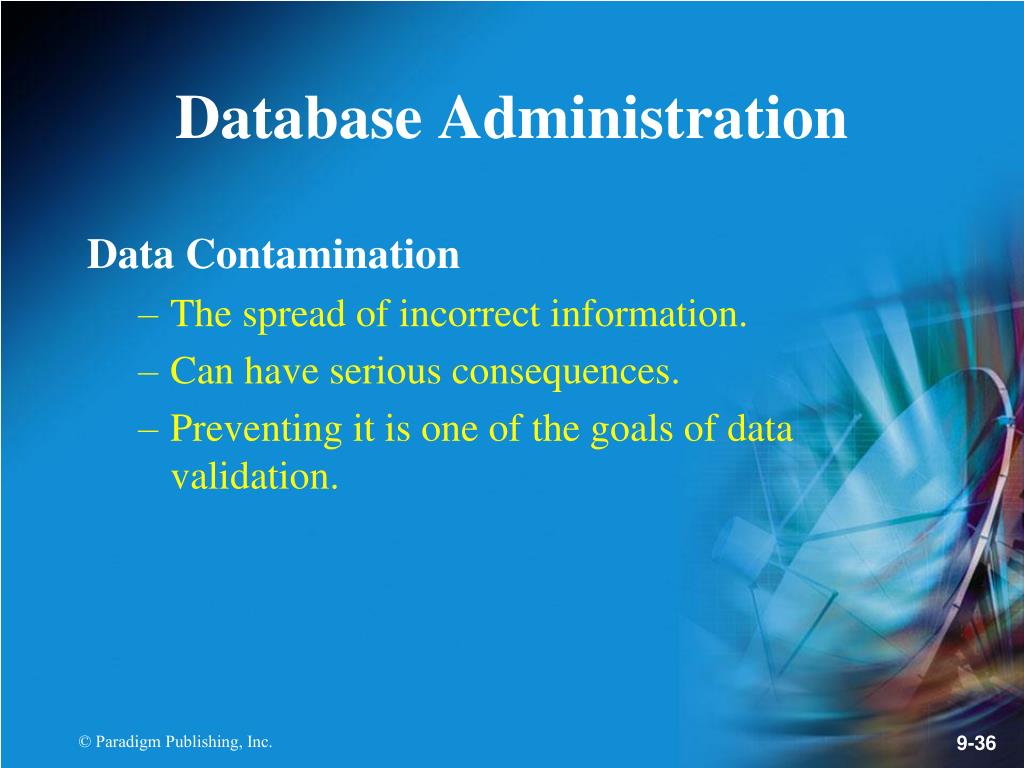 Database Administration

Data Contamination
– The spread of incorrect information.
– Can have serious consequences.
– Preventing it is one of the goals of data validation.

© Paradigm Publishing, Inc.

9-36